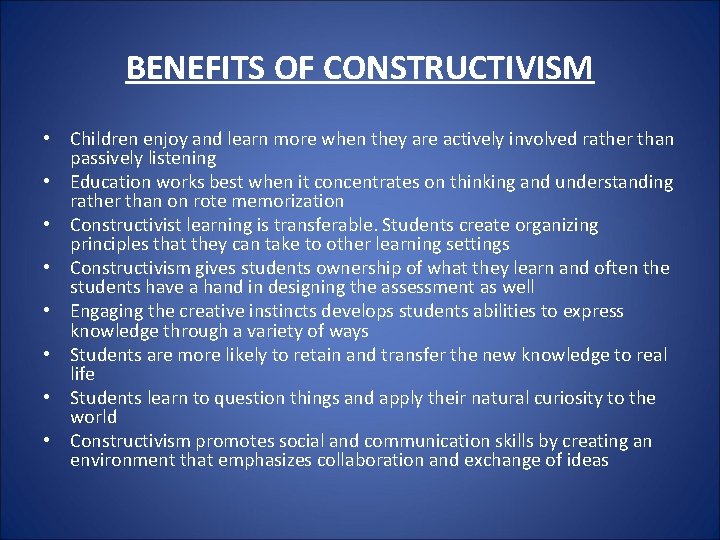 BENEFITS OF CONSTRUCTIVISM

• Children enjoy and learn more when they are actively involved rather than passively listening
• Education works best when it concentrates on thinking and understanding rather than on rote memorization
• Constructivist learning is transferable. Students create organizing principles that they can take to other learning settings
• Constructivism gives students ownership of what they learn and often the students have a hand in designing the assessment as well
• Engaging the creative instincts develops students abilities to express knowledge through a variety of ways
• Students are more likely to retain and transfer the new knowledge to real life
• Students learn to question things and apply their natural curiosity to the world
• Constructivism promotes social and communication skills by creating an environment that emphasizes collaboration and exchange of ideas